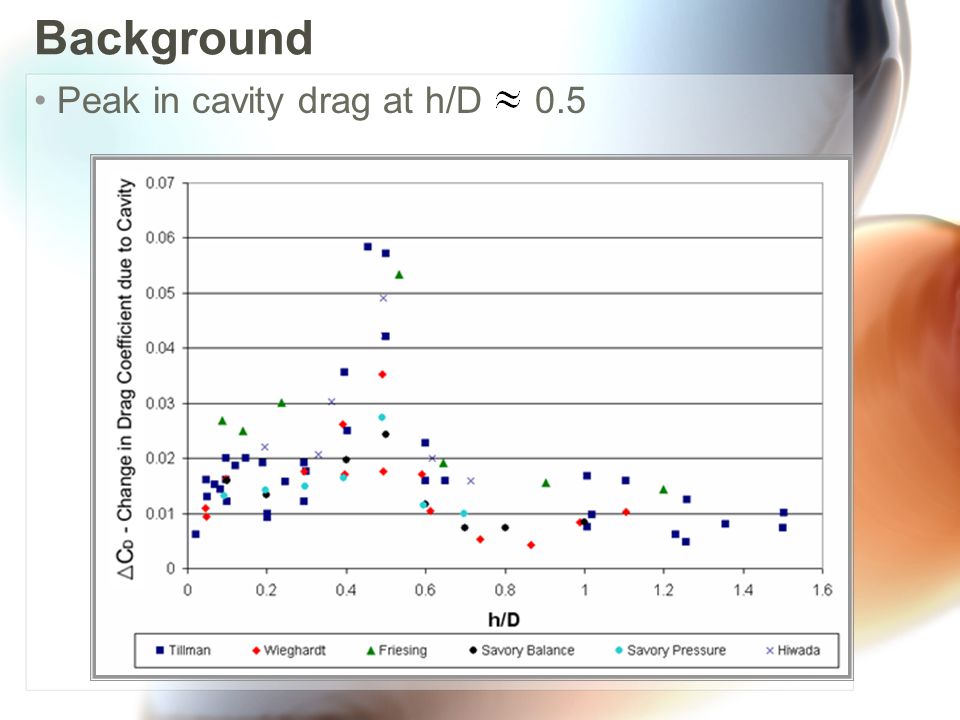 Background

• Peak in cavity drag at h/D $\approx$ 0.5

$\Delta C_D$ - Change in Drag Coefficient due to Cavity

0.07
0.06
0.05
0.04
0.03
0.02
0.01
0

0 0.2 0.4 0.6 0.8 1 1.2 1.4 1.6

h/D

Tillman Wieghardt Friesing Savory Balance Savory Pressure Hiwada